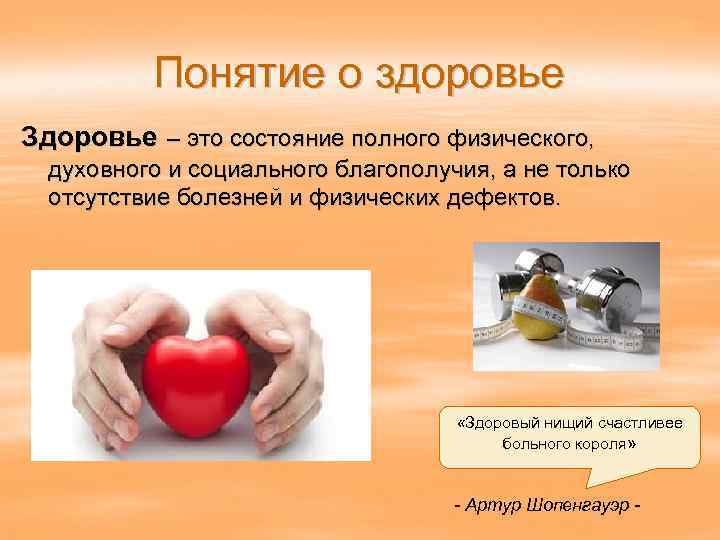 Понятие о здоровье

Здоровье – это состояние полного физического, духовного и социального благополучия, а не только отсутствие болезней и физических дефектов.

«Здоровый нищий счастливее больного короля»

- Артур Шопенгауэр -